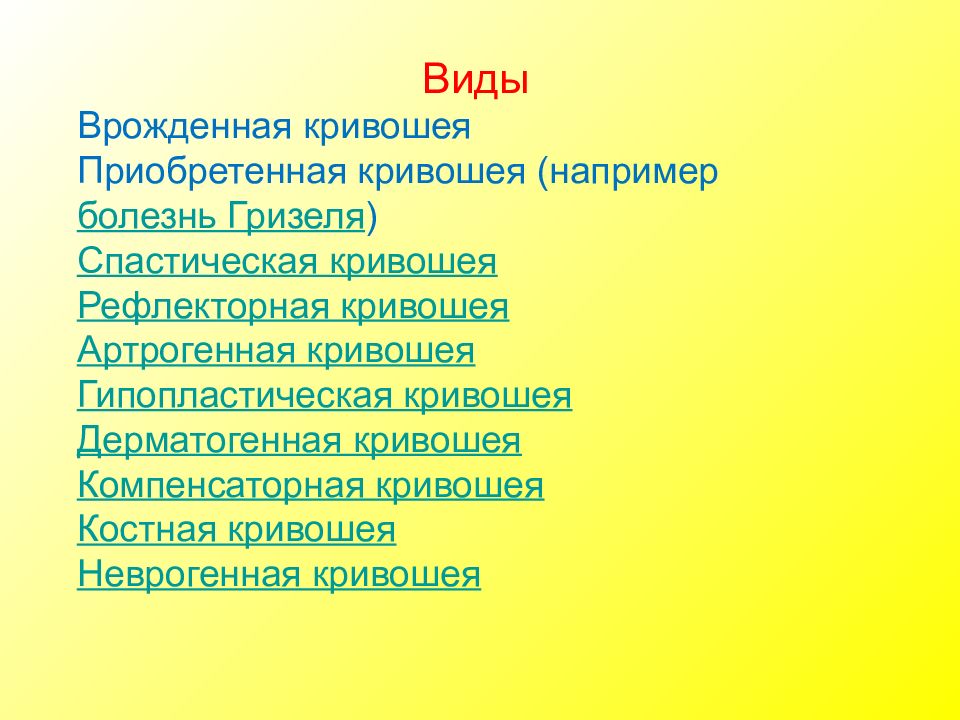 Виды

Врожденная кривошея
Приобретенная кривошея (например болезнь Гризеля)
Спастическая кривошея
Рефлекторная кривошея
Артрогенная кривошея
Гипопластическая кривошея
Дерматогенная кривошея
Компенсаторная кривошея
Костная кривошея
Неврогенная кривошея